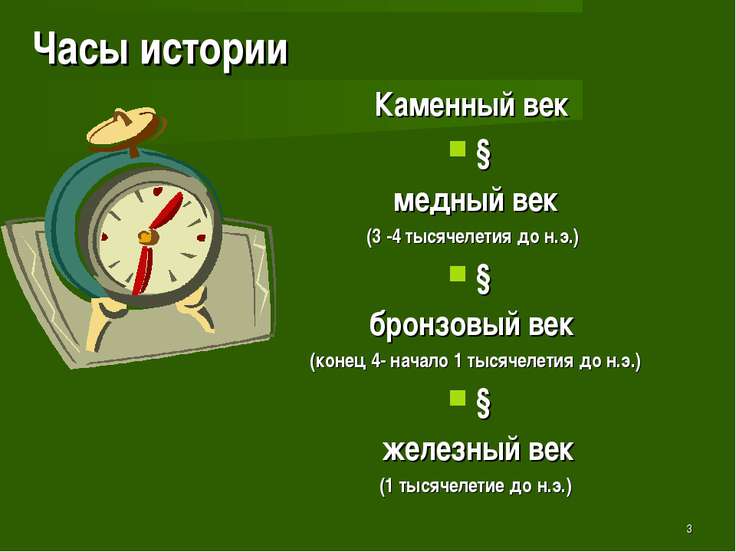 Часы истории

Каменный век

§

медный век

(3 -4 тысячелетия до н.э.)

§

бронзовый век

(конец 4- начало 1 тысячелетия до н.э.)

§

железный век

(1 тысячелетие до н.э.)

3